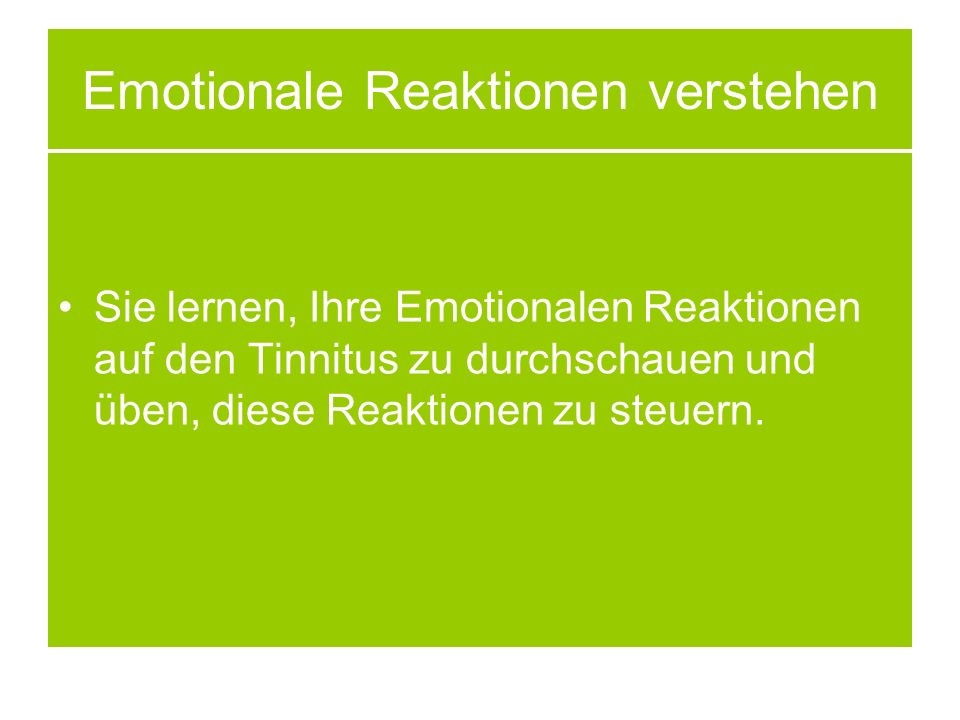 Emotionale Reaktionen verstehen

• Sie lernen, Ihre Emotionalen Reaktionen auf den Tinnitus zu durchschauen und üben, diese Reaktionen zu steuern.